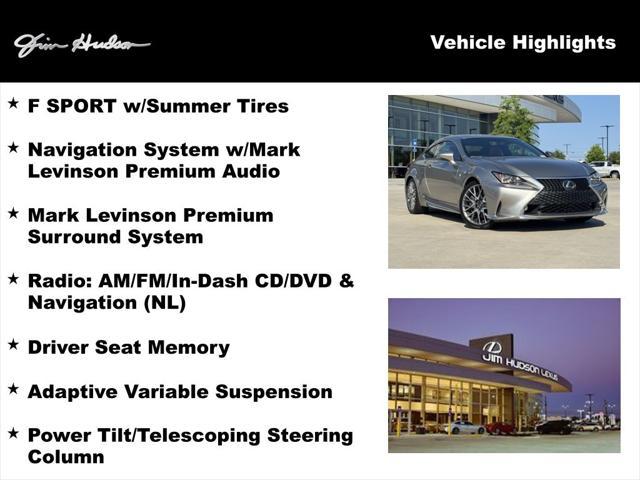 Jim Hudson

Vehicle Highlights

★ F SPORT w/Summer Tires

★ Navigation System w/Mark Levinson Premium Audio

★ Mark Levinson Premium Surround System

★ Radio: AM/FM/In-Dash CD/DVD & Navigation (NL)

★ Driver Seat Memory

★ Adaptive Variable Suspension

★ Power Tilt/Telescoping Steering Column

JIM HUDSON LEXUS